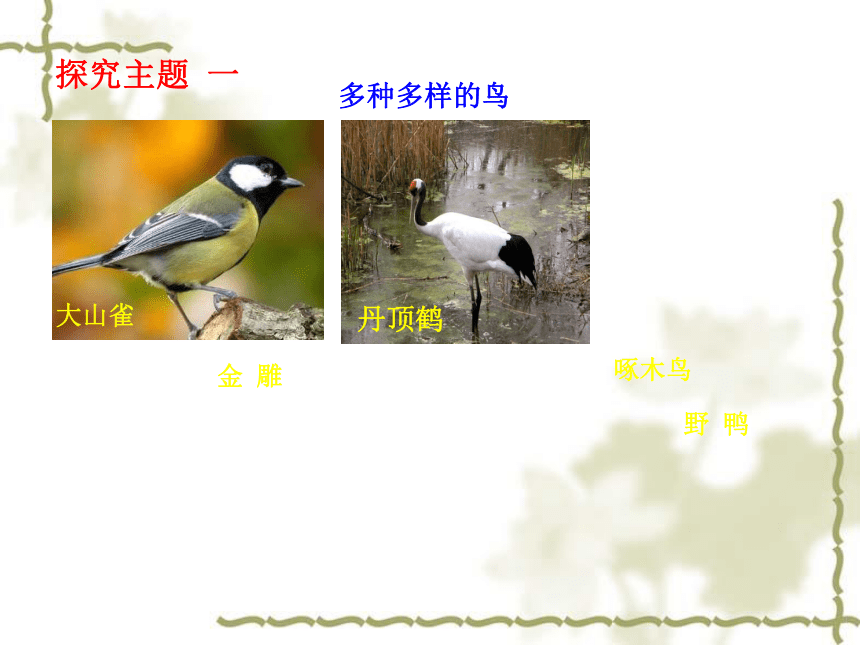 探究主题 一

多种多样的鸟

大山雀

丹顶鹤

金 雕

啄木鸟

野 鸭